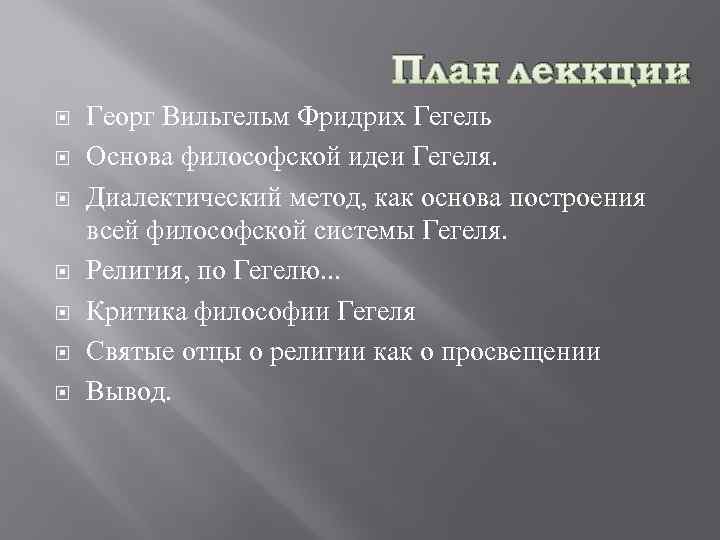 План леккции

Георг Вильгельм Фридрих Гегель

Основа философской идеи Гегеля.

Диалектический метод, как основа построения всей философской системы Гегеля.

Религия, по Гегелю...

Критика философии Гегеля

Святые отцы о религии как о просвещении

Вывод.